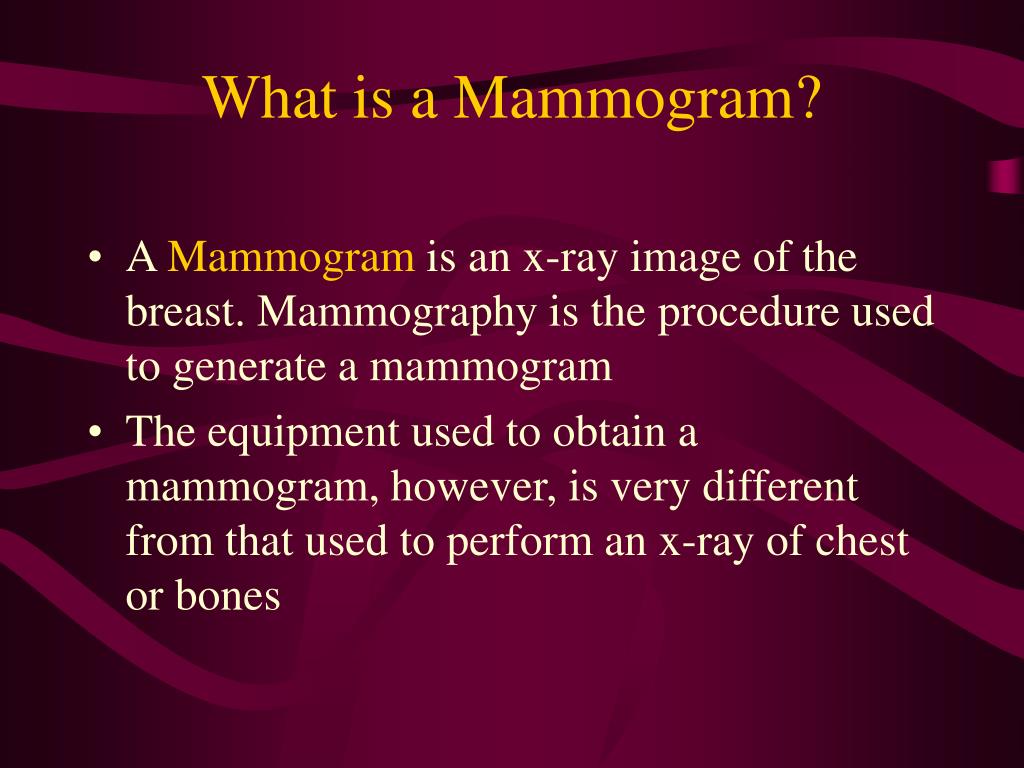 What is a Mammogram?

• A Mammogram is an x-ray image of the breast. Mammography is the procedure used to generate a mammogram

• The equipment used to obtain a mammogram, however, is very different from that used to perform an x-ray of chest or bones